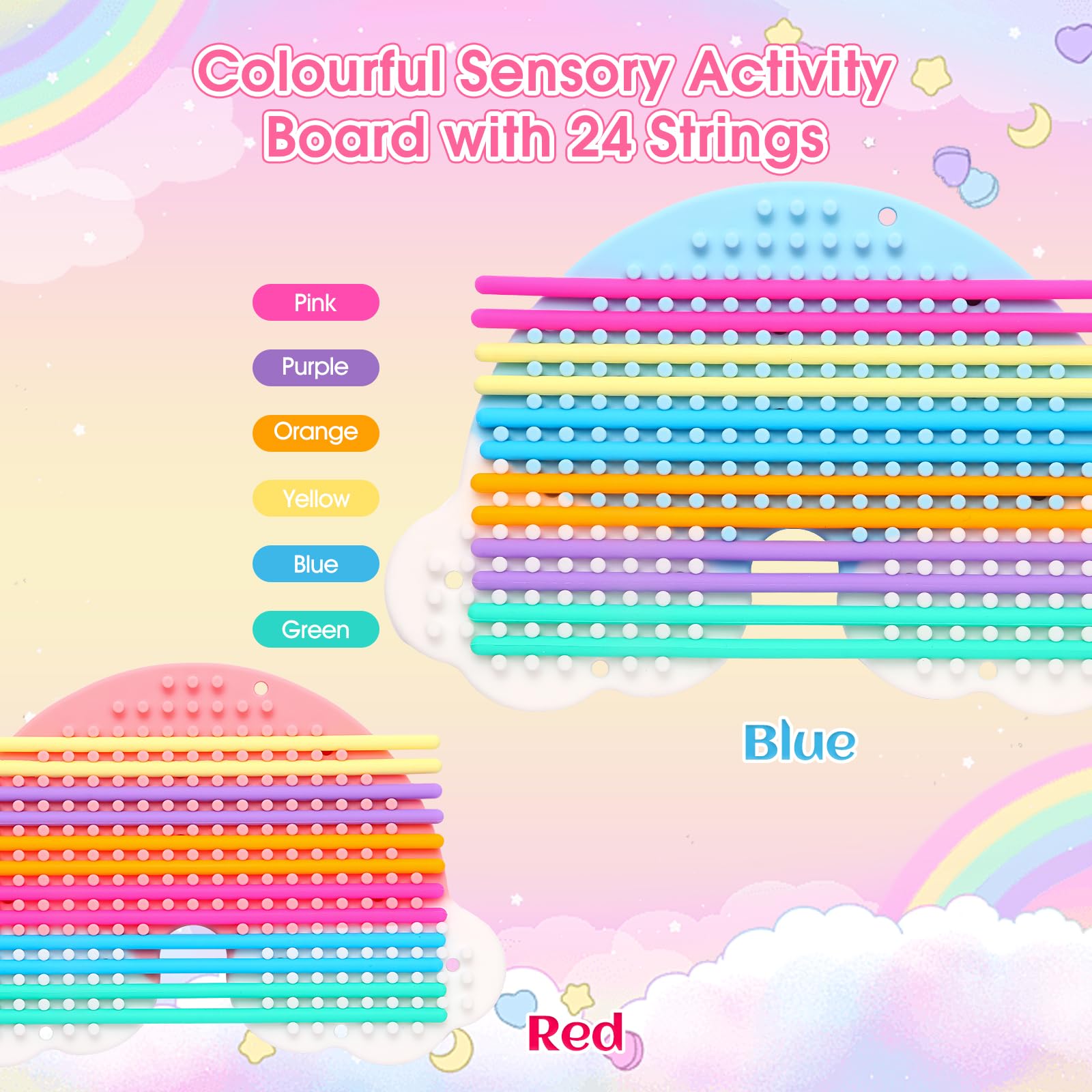 Colourful Sensory Activity Board with 24 Strings

Pink

Purple

Orange

Yellow

Blue

Green

Blue

Red